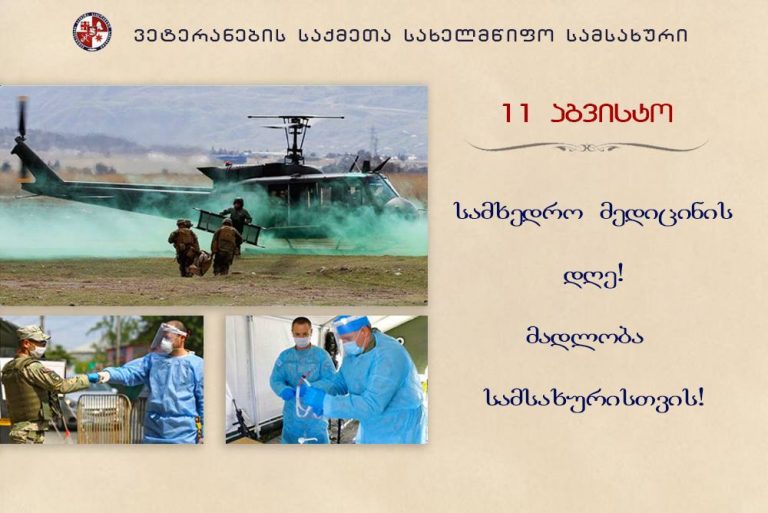 ვეტერანების საქმეთა სახელმწიფო სამსახური

11 აგვისტო

სამხედრო მედიცინის დღე!

მადლობა სამსახურისთვის!